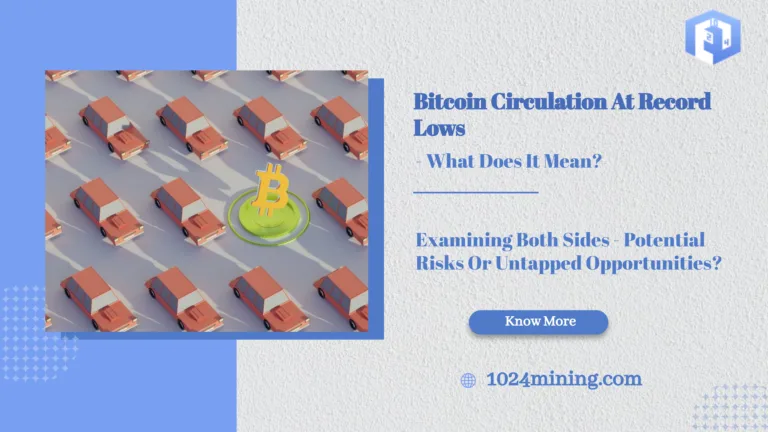 Bitcoin Circulation At Record Lows

- What Does It Mean?

Examining Both Sides - Potential Risks Or Untapped Opportunities?

Know More

1024mining.com